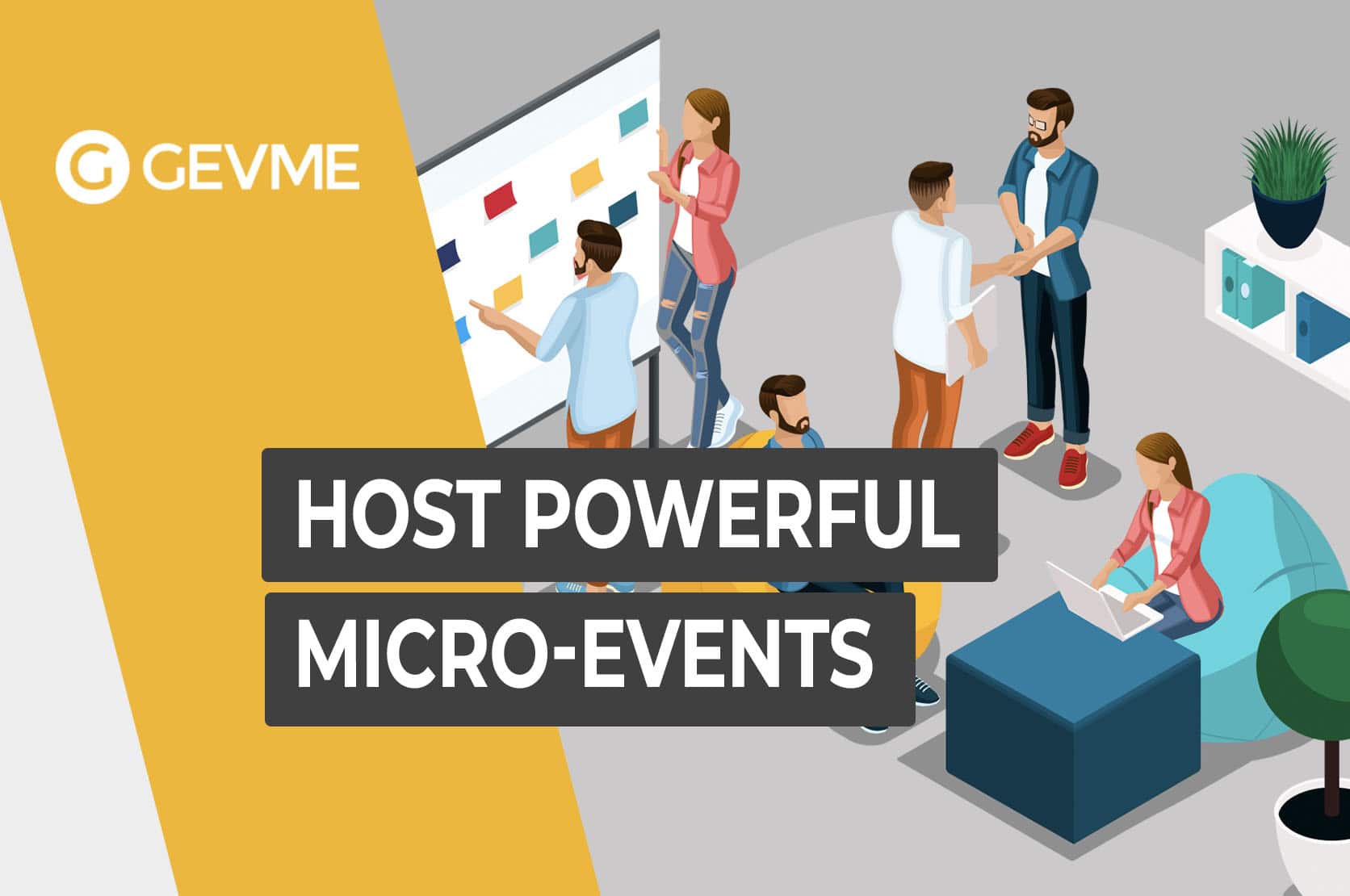 GEVME

HOST POWERFUL
MICRO-EVENTS